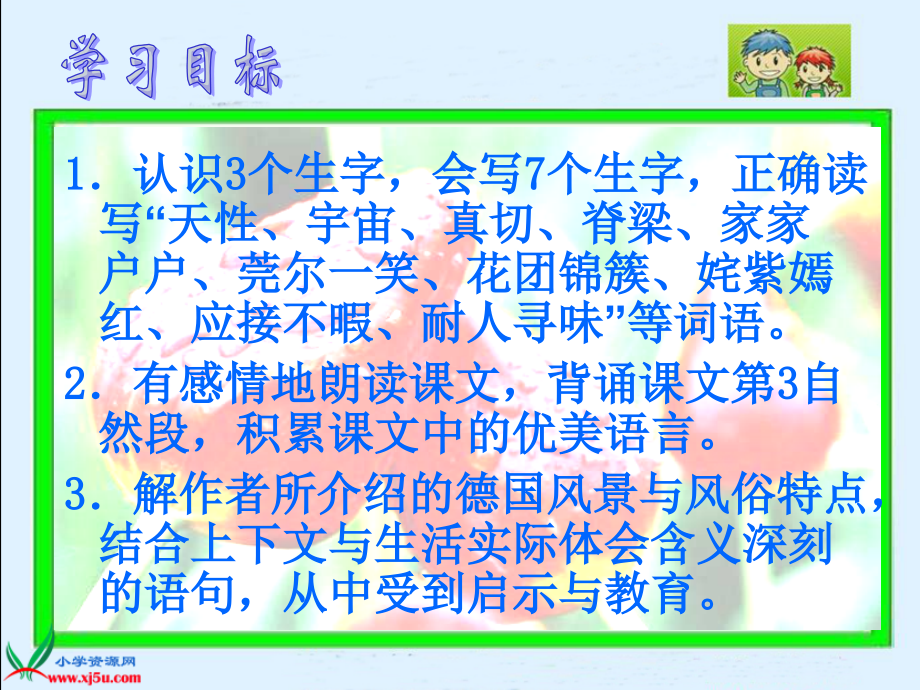 学习目标

1.认识3个生字，会写7个生字，正确读写“天性、宇宙、真切、脊梁、家家户户、莞尔一笑、花团锦簇、姹紫嫣红、应接不暇、耐人寻味”等词语。

2.有感情地朗读课文，背诵课文第3自然段，积累课文中的优美语言。

3.解作者所介绍的德国风景与风俗特点，结合上下文与生活实际体会含义深刻的语句，从中受到启示与教育。

小学资源网
www.xj5u.com